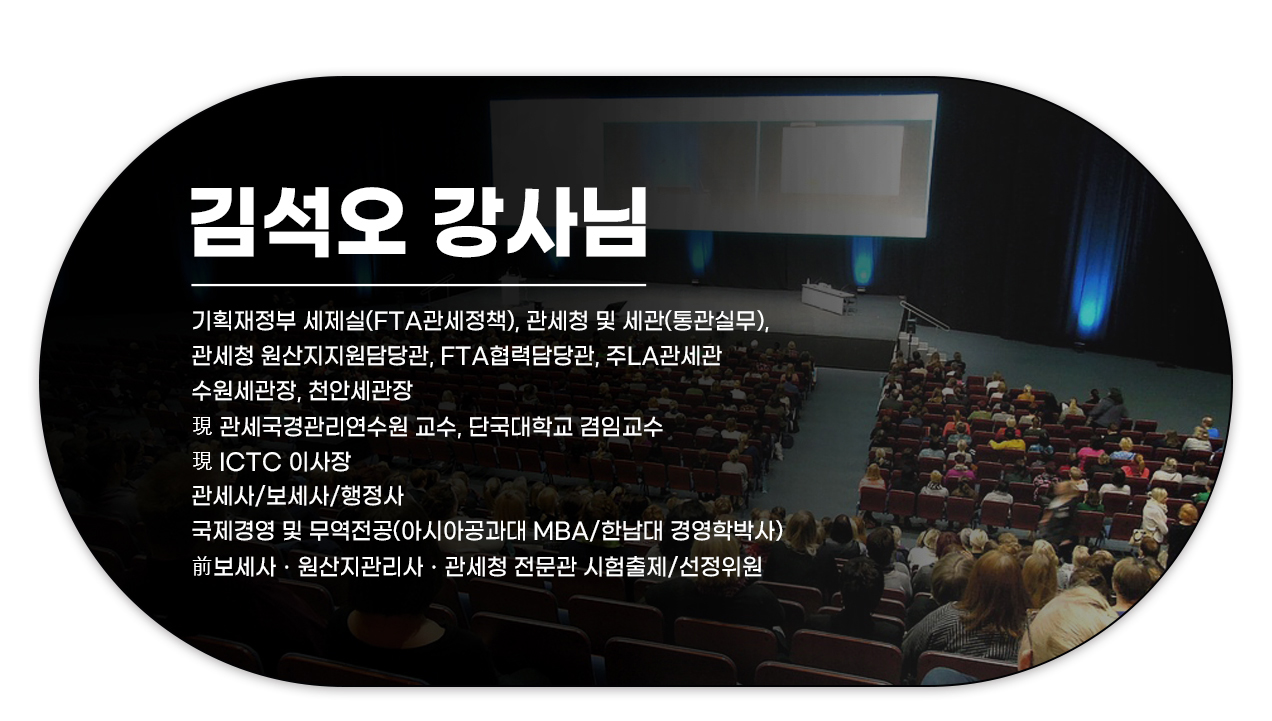 김석오 강사님

기획재정부 세제실(FTA관세정책), 관세청 및 세관(통관실무),
관세청 원산지지원담당관, FTA협력담당관, 주LA관세관
수원세관장, 천안세관장
現 관세국경관리연수원 교수, 단국대학교 겸임교수
現 ICTC 이사장
관세사/보세사/행정사
국제경영 및 무역전공(아시아공과대 MBA/한남대 경영학박사)
前보세사 · 원산지관리사 · 관세청 전문관 시험출제/선정위원